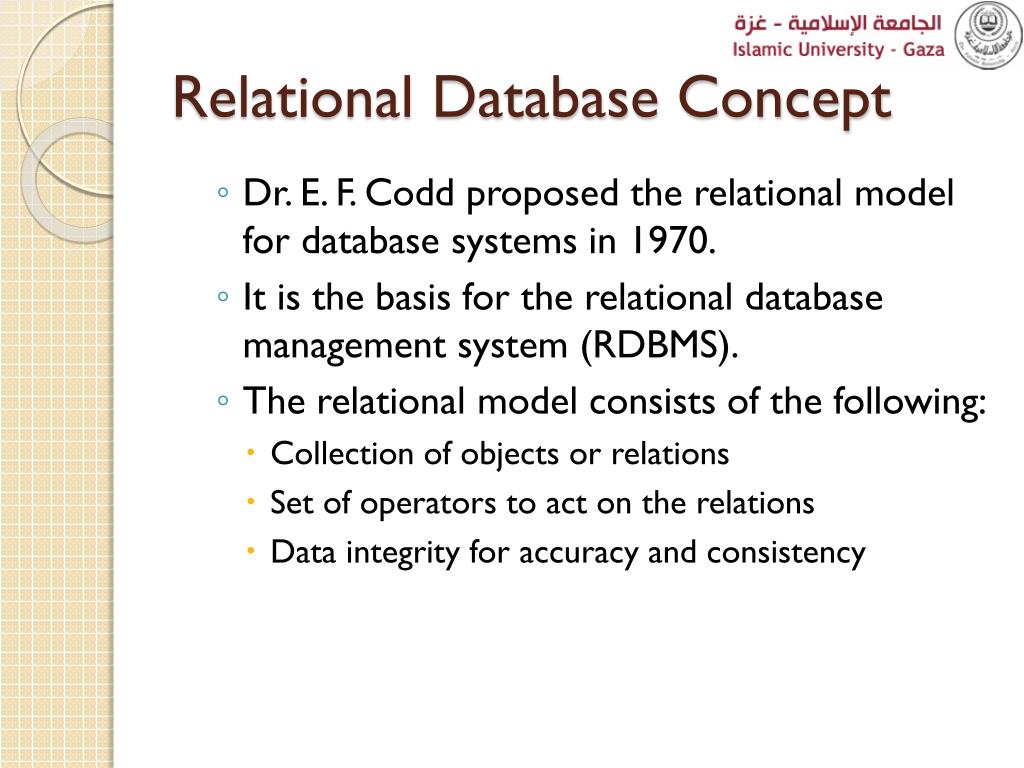 الجامعة الإسلامية - غزة
Islamic University - Gaza

Relational Database Concept

◦ Dr. E. F. Codd proposed the relational model for database systems in 1970.
◦ It is the basis for the relational database management system (RDBMS).
◦ The relational model consists of the following:
• Collection of objects or relations
• Set of operators to act on the relations
• Data integrity for accuracy and consistency